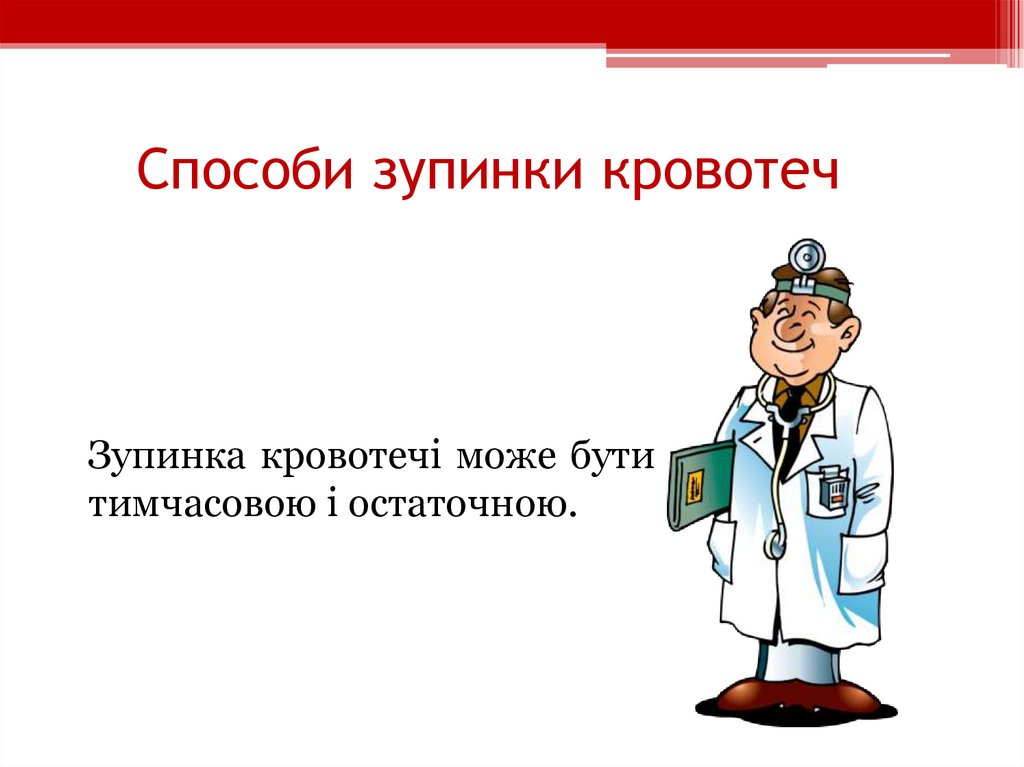 Способи зупинки кровотеч

Зупинка кровотечі може бути тимчасовою і остаточною.